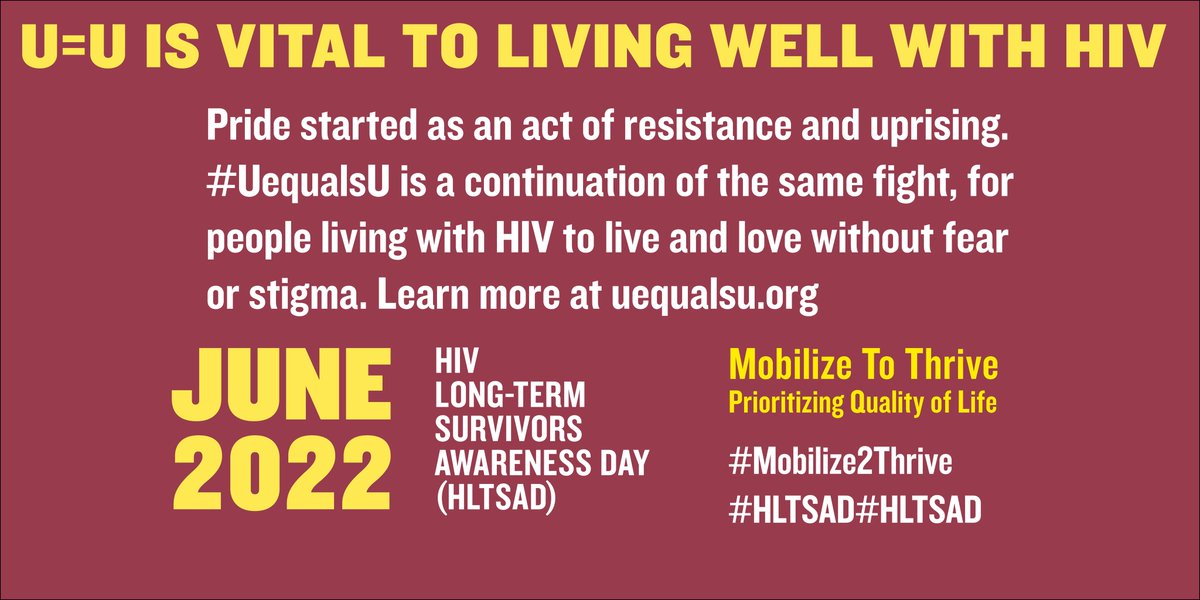 U=U IS VITAL TO LIVING WELL WITH HIV

Pride started as an act of resistance and uprising. #UequalsU is a continuation of the same fight, for people living with HIV to live and love without fear or stigma. Learn more at uequalsu.org

JUNE 2022

HIV LONG-TERM SURVIVORS AWARENESS DAY (HLTSAD)

Mobilize To Thrive
Prioritizing Quality of Life

#Mobilize2Thrive
#HLTSAD#HLTSAD